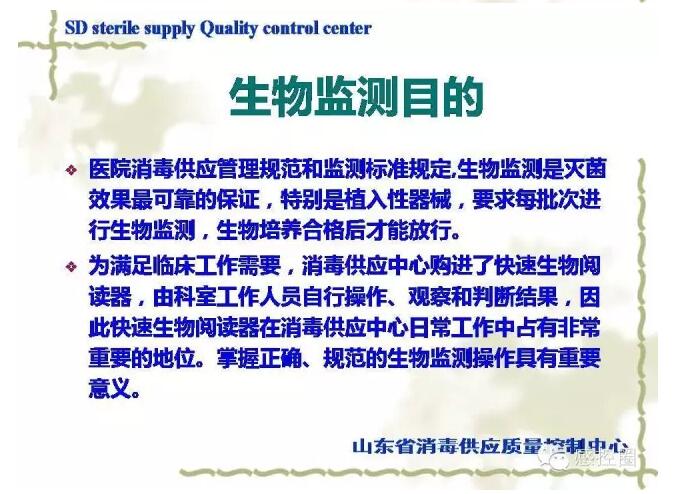 SD sterile supply Quality control center

生物监测目的

❖ 医院消毒供应管理规范和监测标准规定,生物监测是灭菌效果最可靠的保证，特别是植入性器械，要求每批次进行生物监测，生物培养合格后才能放行。

❖ 为满足临床工作需要，消毒供应中心购进了快速生物阅读器，由科室工作人员自行操作、观察和判断结果，因此快速生物阅读器在消毒供应中心日常工作中占有非常重要的地位。掌握正确、规范的生物监测操作具有重要意义。

山东省消毒供应质量控制中心

感控圈